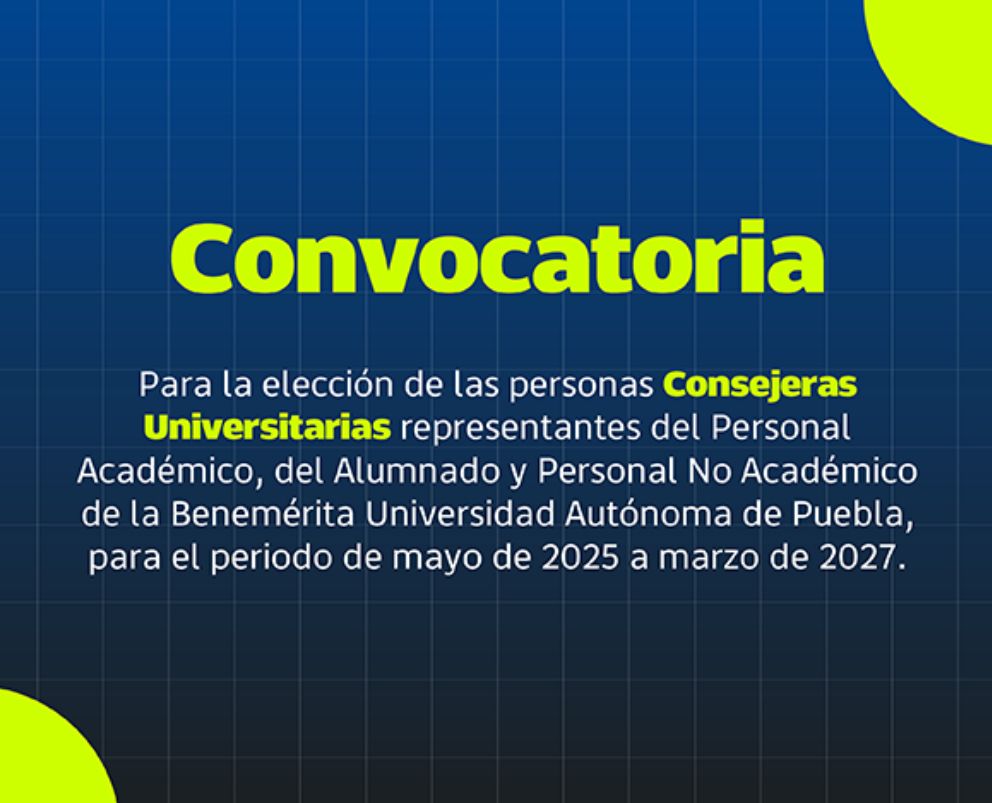 Convocatoria

Para la elección de las personas Consejeras Universitarias representantes del Personal Académico, del Alumnado y Personal No Académico de la Benemérita Universidad Autónoma de Puebla, para el periodo de mayo de 2025 a marzo de 2027.